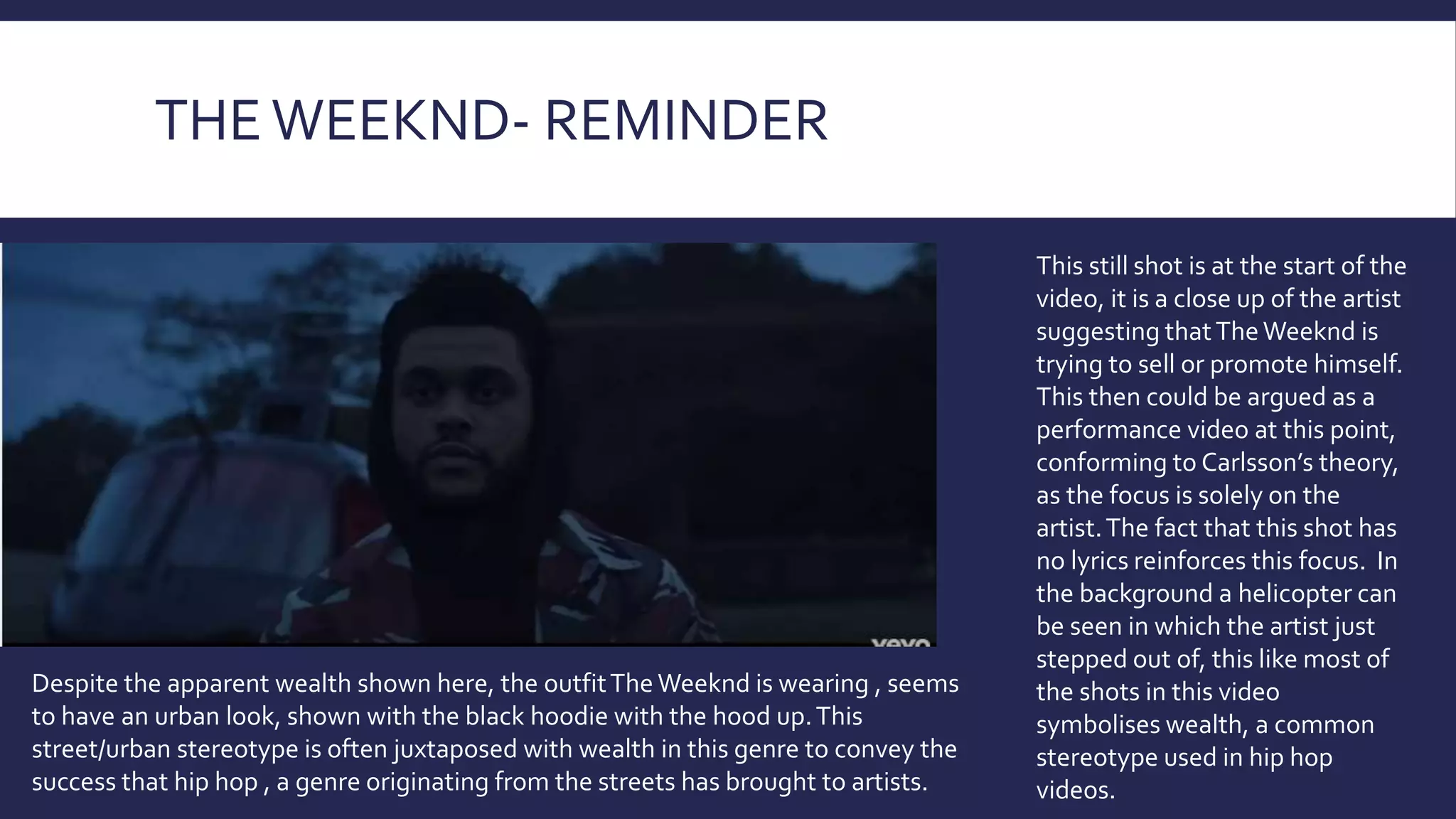 THE WEEKND- REMINDER

vevo

Despite the apparent wealth shown here, the outfit The Weeknd is wearing , seems to have an urban look, shown with the black hoodie with the hood up. This street/urban stereotype is often juxtaposed with wealth in this genre to convey the success that hip hop , a genre originating from the streets has brought to artists.

This still shot is at the start of the video, it is a close up of the artist suggesting that The Weeknd is trying to sell or promote himself. This then could be argued as a performance video at this point, conforming to Carlsson's theory, as the focus is solely on the artist. The fact that this shot has no lyrics reinforces this focus. In the background a helicopter can be seen in which the artist just stepped out of, this like most of the shots in this video symbolises wealth, a common stereotype used in hip hop videos.